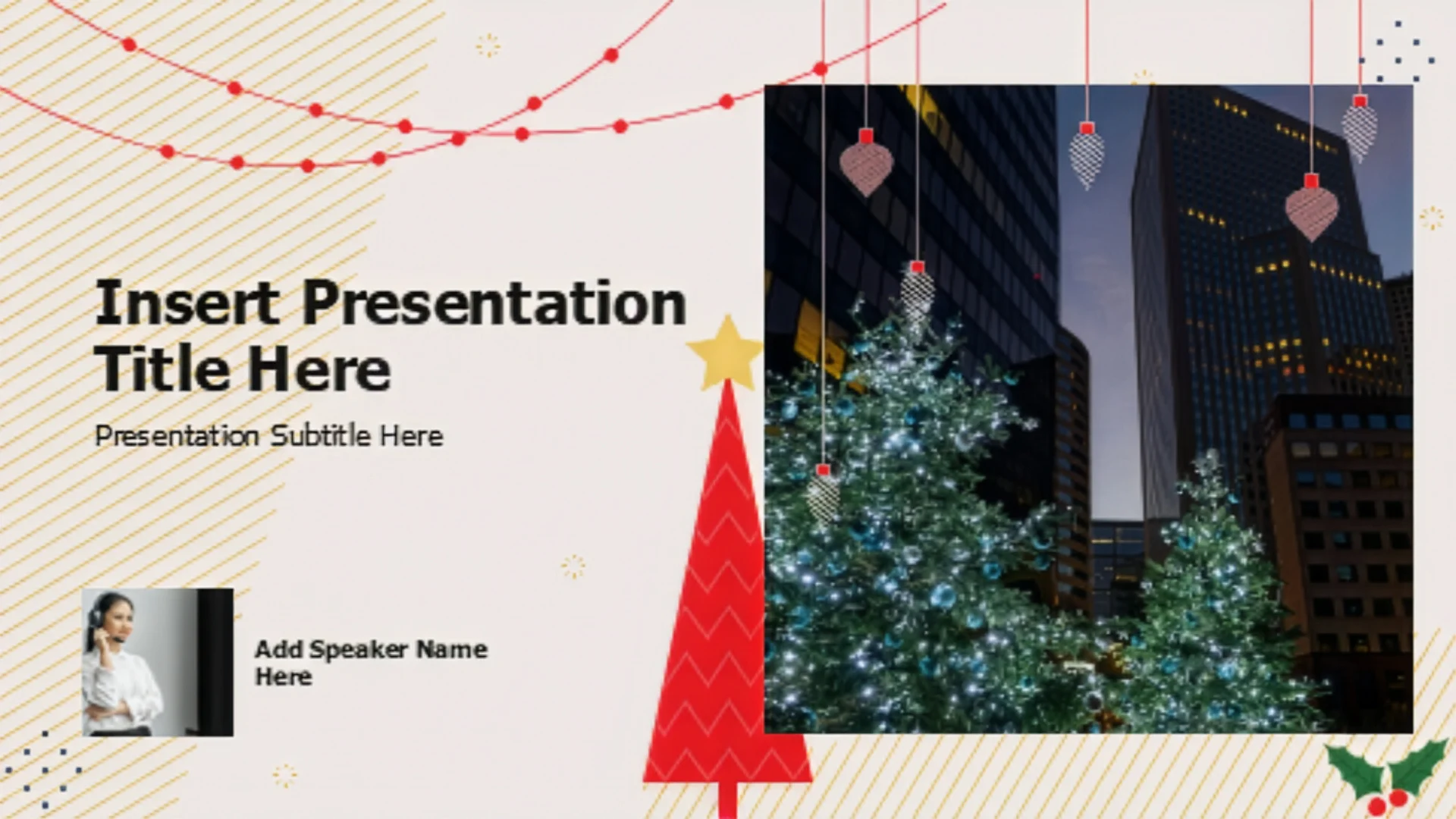 Insert Presentation Title Here

Presentation Subtitle Here

Add Speaker Name Here